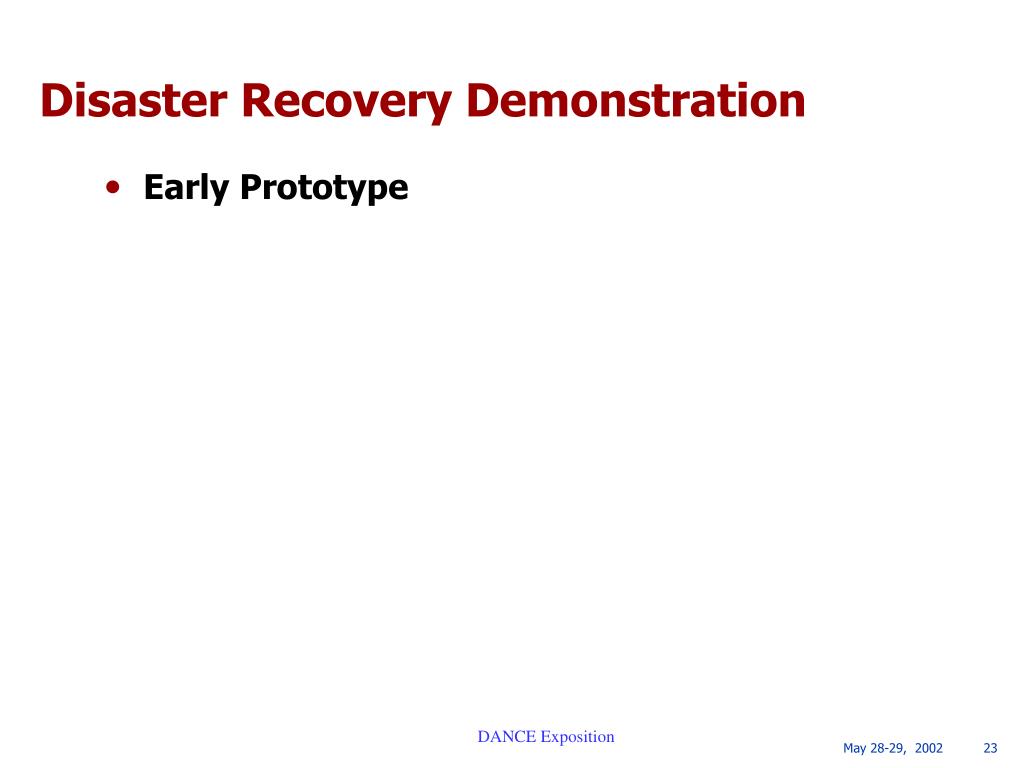 Disaster Recovery Demonstration

• Early Prototype

DANCE Exposition

May 28-29, 2002 23